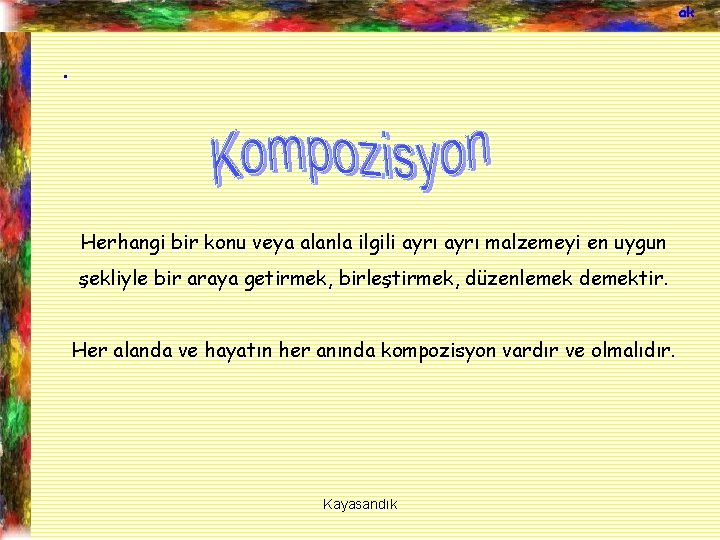 ak

.

Kompozisyon

Herhangi bir konu veya alanla ilgili ayrı ayrı malzemeyi en uygun şekliyle bir araya getirmek, birleştirmek, düzenlemek demektir.

Her alanda ve hayatın her anında kompozisyon vardır ve olmalıdır.

Kayasandık